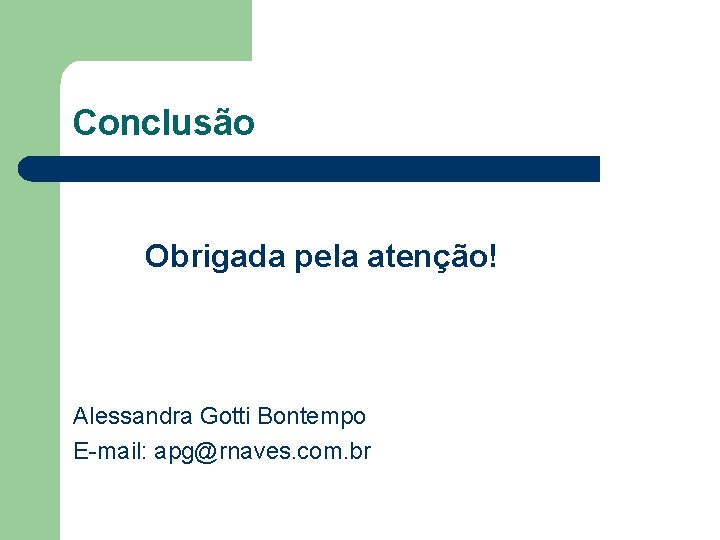 Conclusão

Obrigada pela atenção!

Alessandra Gotti Bontempo
E-mail: apg@rnaves.com.br